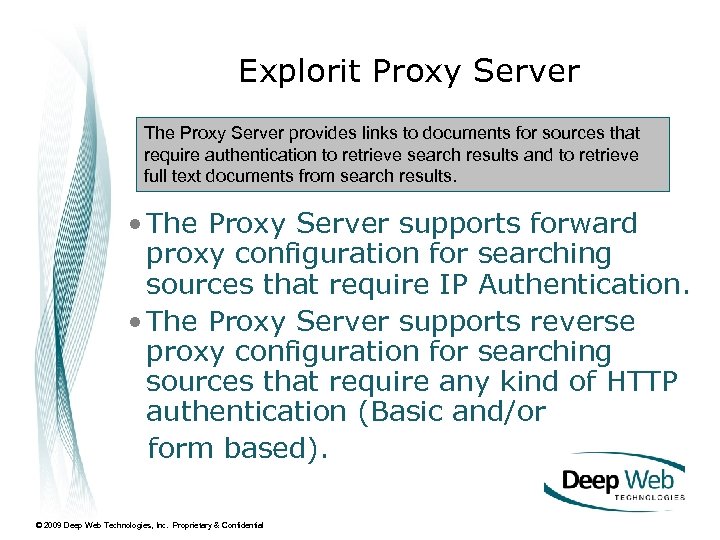 Explorit Proxy Server

The Proxy Server provides links to documents for sources that require authentication to retrieve search results and to retrieve full text documents from search results.

• The Proxy Server supports forward proxy configuration for searching sources that require IP Authentication.

• The Proxy Server supports reverse proxy configuration for searching sources that require any kind of HTTP authentication (Basic and/or form based).

Deep Web TECHNOLOGIES

© 2009 Deep Web Technologies, Inc. Proprietary & Confidential